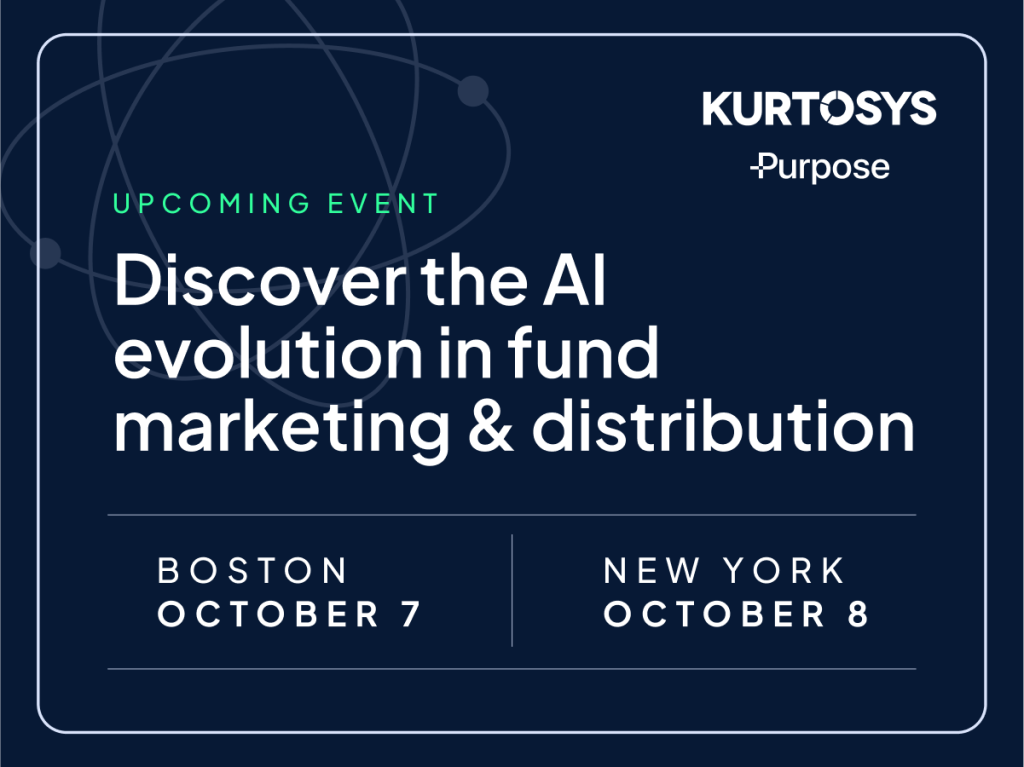 KURTOSYS
Purpose

UPCOMING EVENT

Discover the AI evolution in fund marketing & distribution

BOSTON
OCTOBER 7

NEW YORK
OCTOBER 8